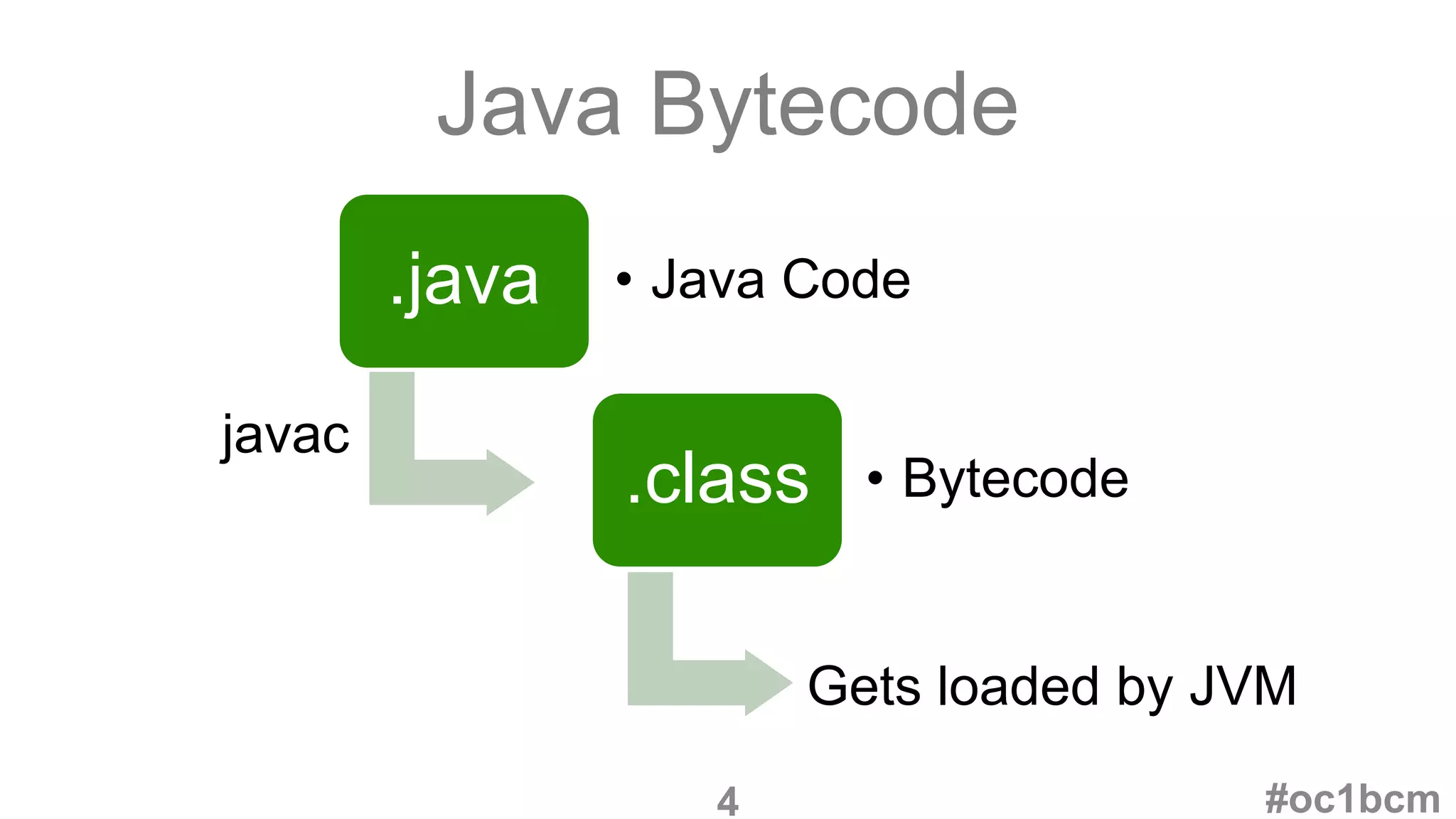 Java Bytecode

.java

• Java Code

javac

.class

• Bytecode

Gets loaded by JVM

4

#oc1bcm